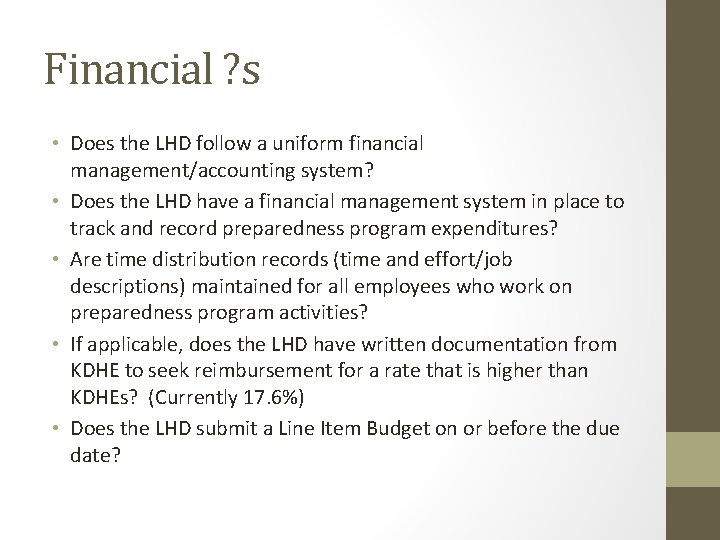 Financial ?s

• Does the LHD follow a uniform financial management/accounting system?
• Does the LHD have a financial management system in place to track and record preparedness program expenditures?
• Are time distribution records (time and effort/job descriptions) maintained for all employees who work on preparedness program activities?
• If applicable, does the LHD have written documentation from KDHE to seek reimbursement for a rate that is higher than KDHEs? (Currently 17.6%)
• Does the LHD submit a Line Item Budget on or before the due date?